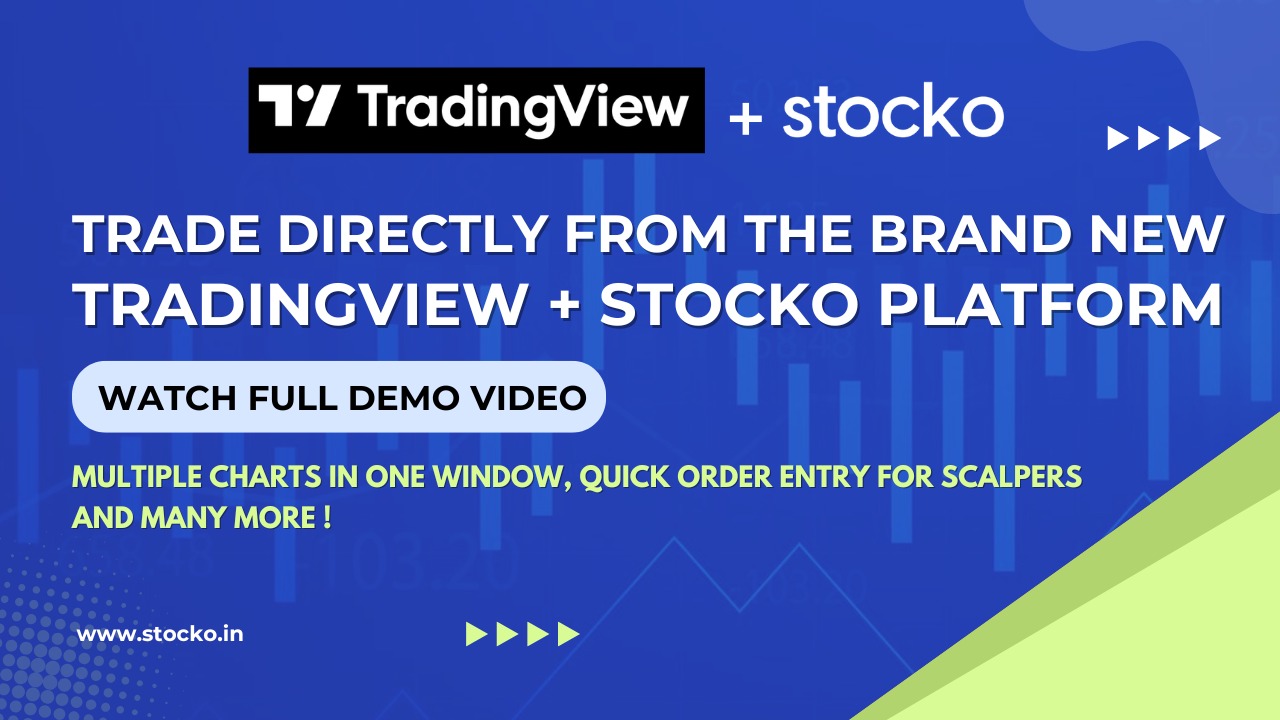 TradingView + stocko

TRADE DIRECTLY FROM THE BRAND NEW TRADINGVIEW + STOCKO PLATFORM

WATCH FULL DEMO VIDEO

MULTIPLE CHARTS IN ONE WINDOW, QUICK ORDER ENTRY FOR SCALPERS AND MANY MORE !

www.stocko.in